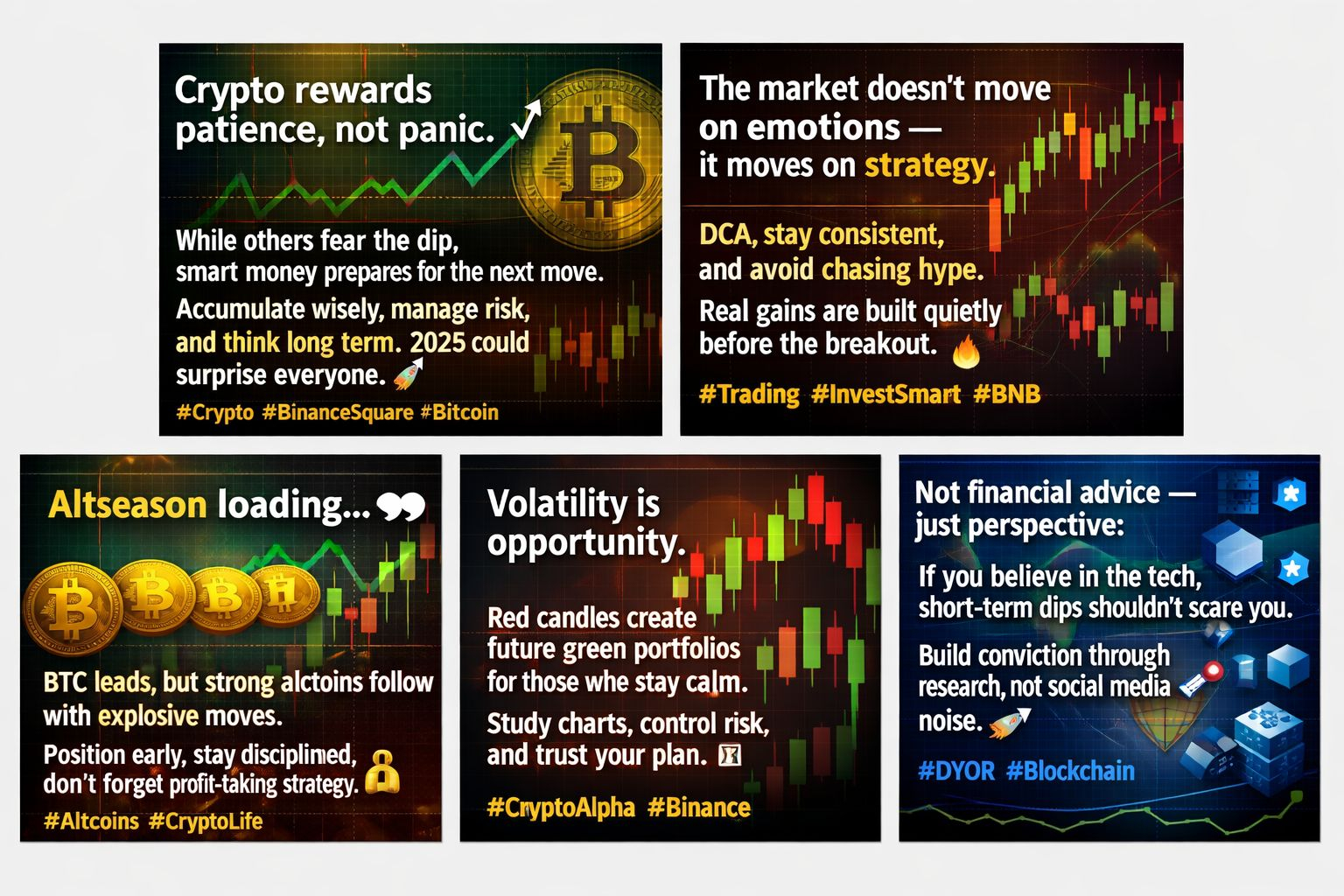 Crypto rewards patience, not panic.

While others fear the dip, smart money prepares for the next move.

Accumulate wisely, manage risk, and think long term. 2025 could surprise everyone.

#Crypto #BinanceSquare #Bitcoin

The market doesn't move on emotions — it moves on strategy.

DCA, stay consistent, and avoid chasing hype.

Real gains are built quietly before the breakout.

#Trading #InvestSmart #BNB

Altseason loading...

BTC leads, but strong alctoins follow with explosive moves.

Position early, stay disciplined, don't forget profit-taking strategy.

#Altcoins #CryptoLife

Volatility is opportunity.

Red candles create future green portfolios for those whe stay calm.

Study charts, control risk, and trust your plan.

#CryptoAlpha #Binance

Not financial advice — just perspective:

If you believe in the tech, short-term dips shouldn't scare you.

Build conviction through research, not social media noise.

#DYOR #Blockchain